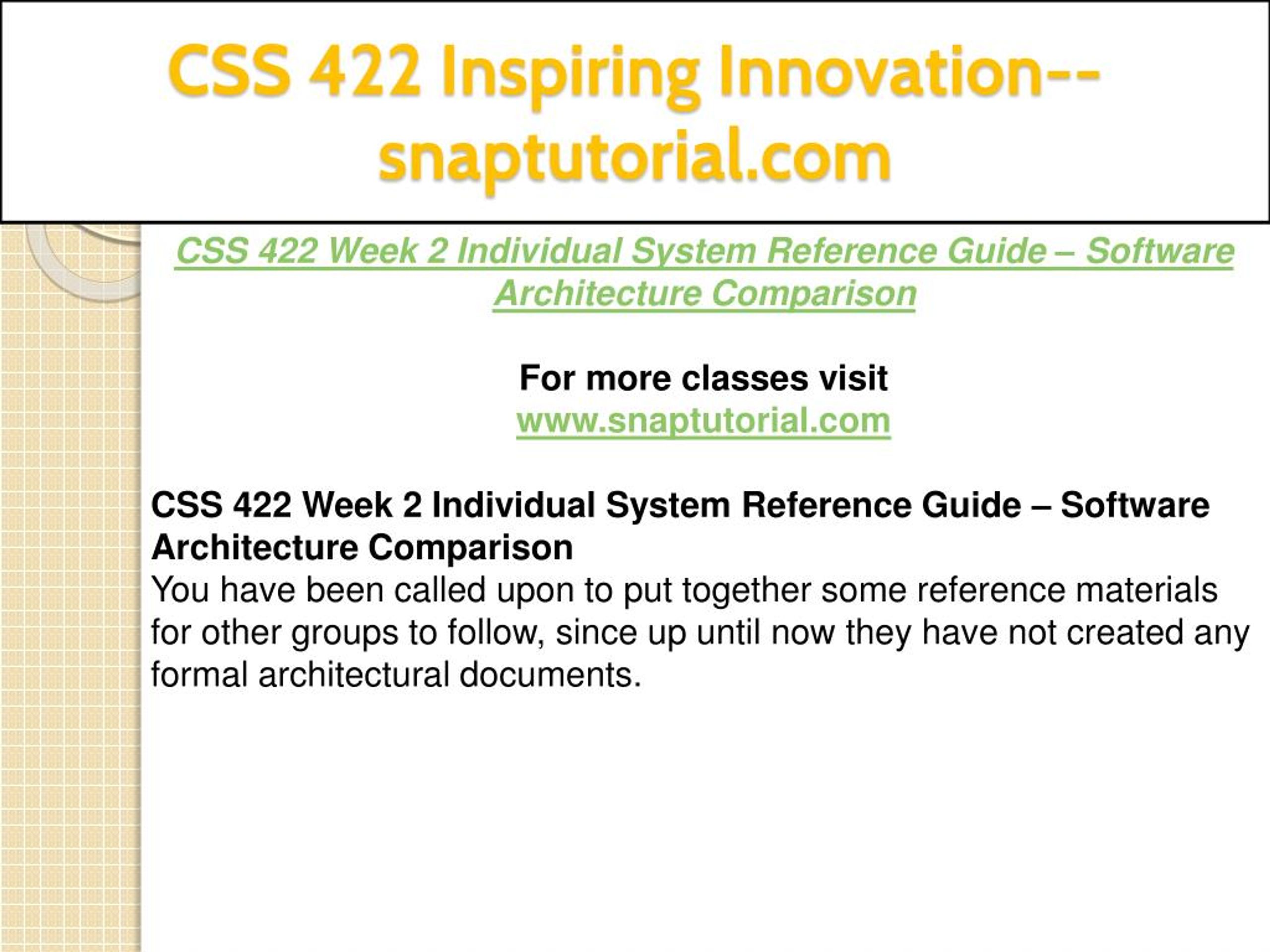 CSS 422 Inspiring Innovation--snaptutorial.com

CSS 422 Week 2 Individual System Reference Guide – Software Architecture Comparison

For more classes visit
www.snaptutorial.com

CSS 422 Week 2 Individual System Reference Guide – Software Architecture Comparison
You have been called upon to put together some reference materials for other groups to follow, since up until now they have not created any formal architectural documents.